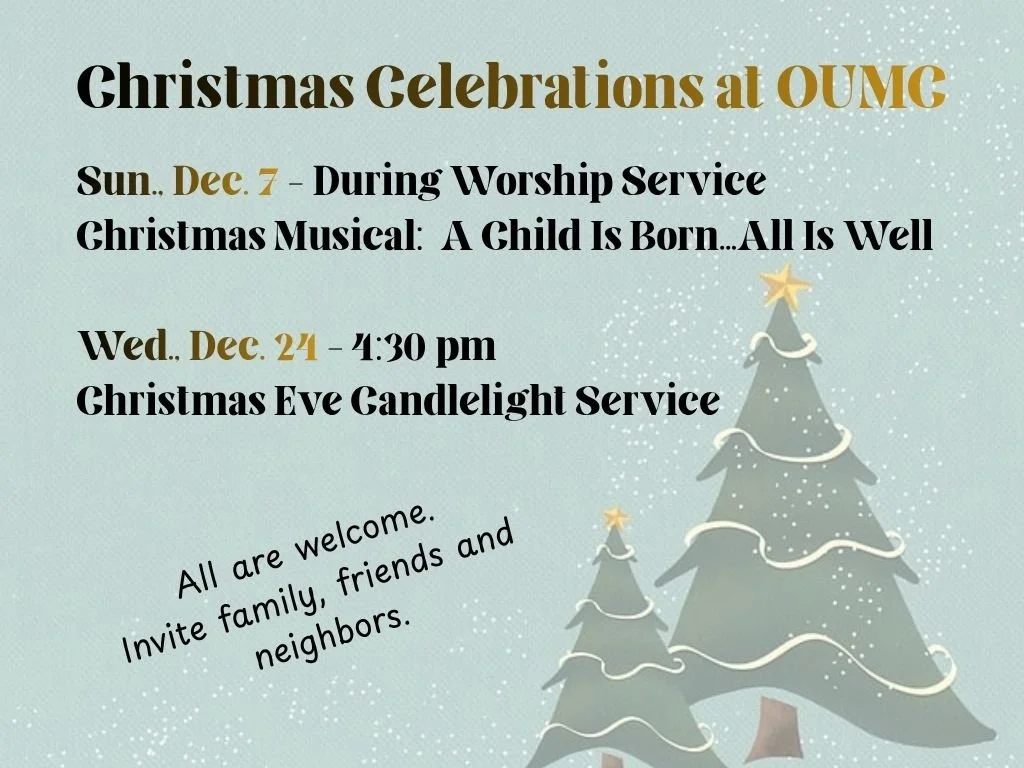 Christmas Celebrations at OUMC

Sun., Dec. 7 - During Worship Service
Christmas Musical: A Child Is Born...All Is Well

Wed., Dec. 24 - 4:30 pm
Christmas Eve Candlelight Service

All are welcome.
Invite family, friends and neighbors.